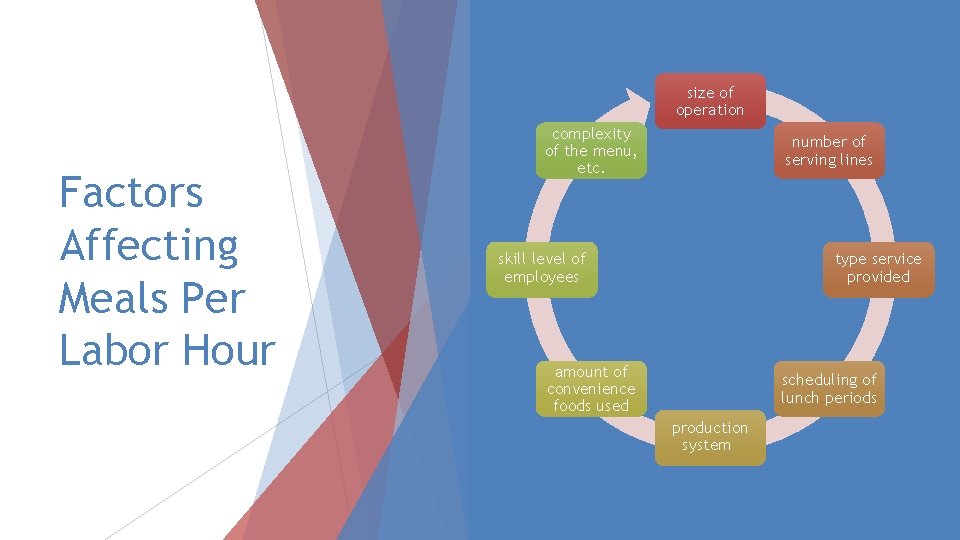 Factors Affecting Meals Per Labor Hour

size of operation

number of serving lines

type service provided

scheduling of lunch periods

production system

amount of convenience foods used

skill level of employees

complexity of the menu, etc.